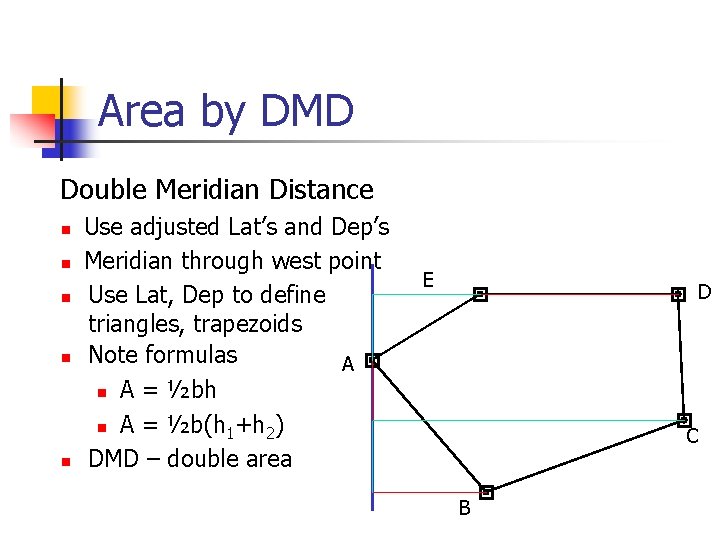 Area by DMD

Double Meridian Distance

- Use adjusted Lat's and Dep's
- Meridian through west point
- Use Lat, Dep to define triangles, trapezoids
- Note formulas
  - A = ½bh
  - A = ½b($h_1$+$h_2$)
- DMD – double area

E

D

A

C

B